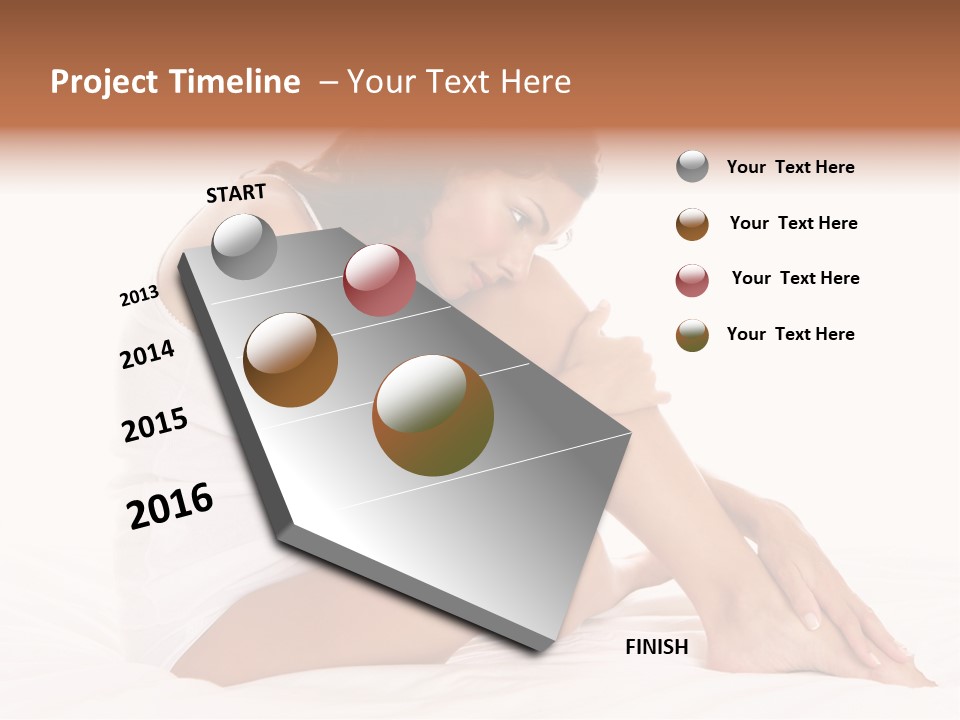 Project Timeline – Your Text Here

START

2013

2014

2015

2016

FINISH

Your Text Here

Your Text Here

Your Text Here

Your Text Here